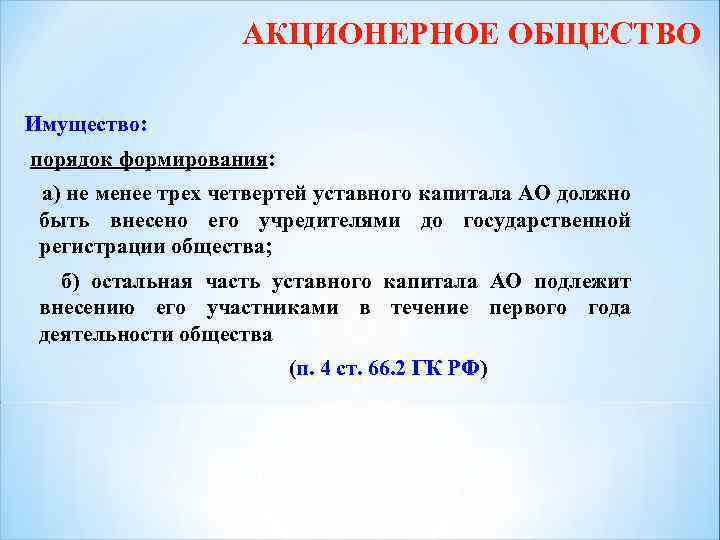 АКЦИОНЕРНОЕ ОБЩЕСТВО

Имущество:

порядок формирования:

а) не менее трех четвертей уставного капитала АО должно быть внесено его учредителями до государственной регистрации общества;

б) остальная часть уставного капитала АО подлежит внесению его участниками в течение первого года деятельности общества

(п. 4 ст. 66.2 ГК РФ)